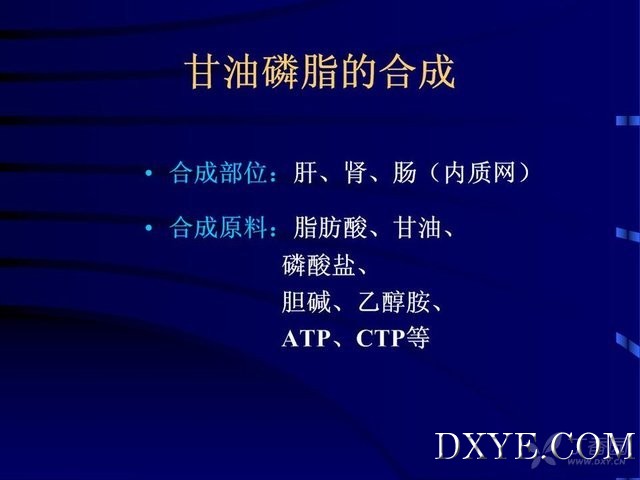 甘油磷脂的合成

• 合成部位：肝、肾、肠（内质网）

• 合成原料：脂肪酸、甘油、
磷酸盐、
胆碱、乙醇胺、
ATP、CTP等

DXYE.COM
WWW.DXY.CN